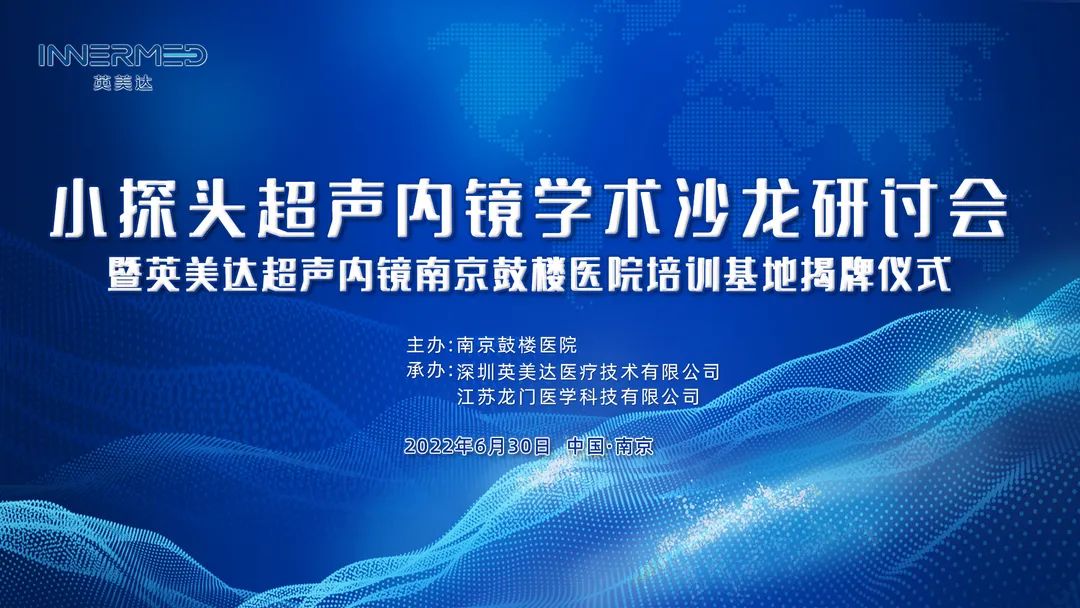 INNERMED
英美达

小探头超声内镜学术沙龙研讨会
暨英美达超声内镜南京鼓楼医院培训基地揭牌仪式

主办：南京鼓楼医院
承办：深圳英美达医疗技术有限公司
江苏龙门医学科技有限公司

2022年6月30日 中国·南京